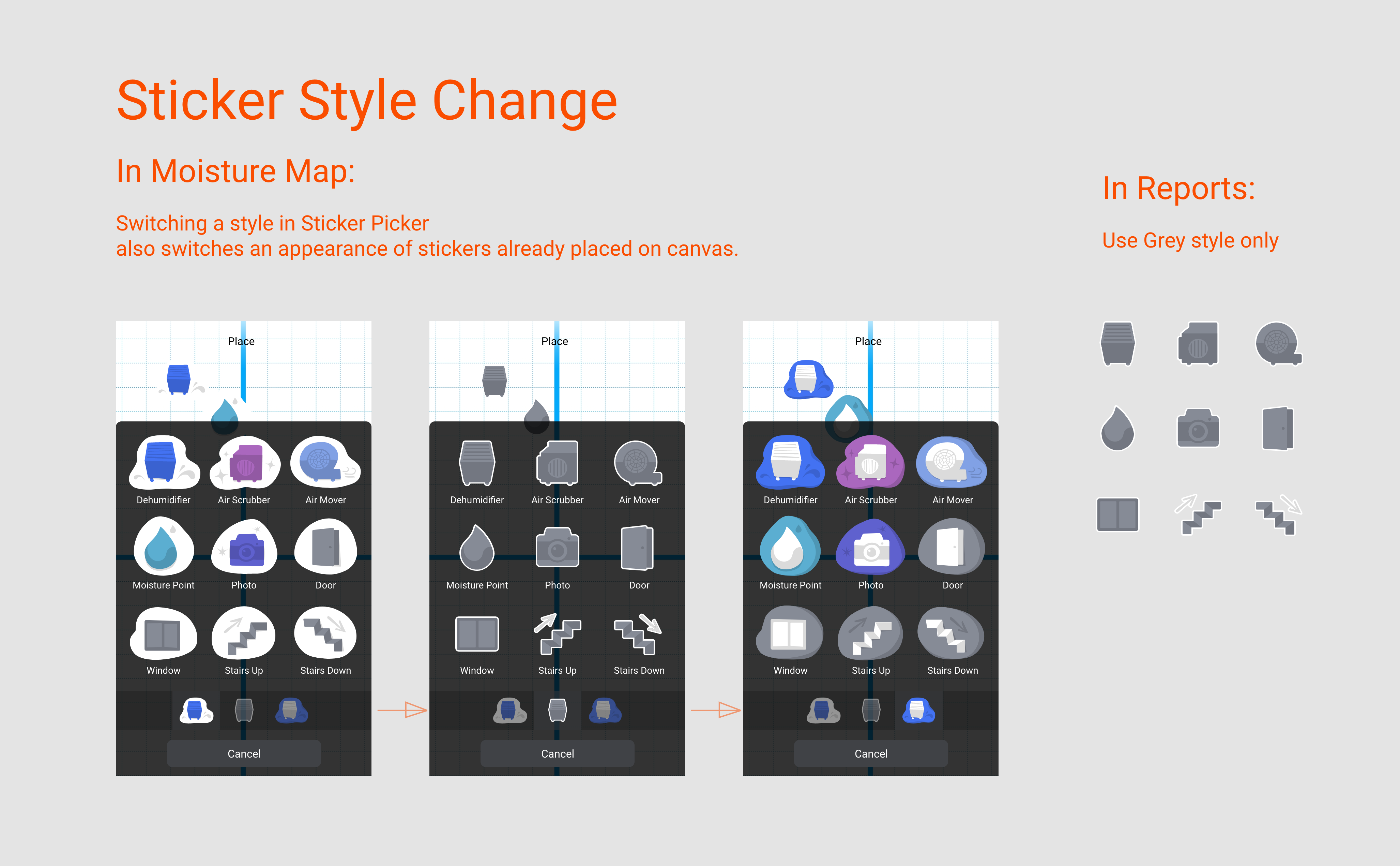 Sticker Style Change

In Moisture Map:

Switching a style in Sticker Picker
also switches an appearance of stickers already placed on canvas.

Place

Dehumidifier
Air Scrubber
Air Mover
Moisture Point
Photo
Door
Window
Stairs Up
Stairs Down

Cancel

Place

Dehumidifier
Air Scrubber
Air Mover
Moisture Point
Photo
Door
Window
Stairs Up
Stairs Down

Cancel

Place

Dehumidifier
Air Scrubber
Air Mover
Moisture Point
Photo
Door
Window
Stairs Up
Stairs Down

Cancel

In Reports:

Use Grey style only